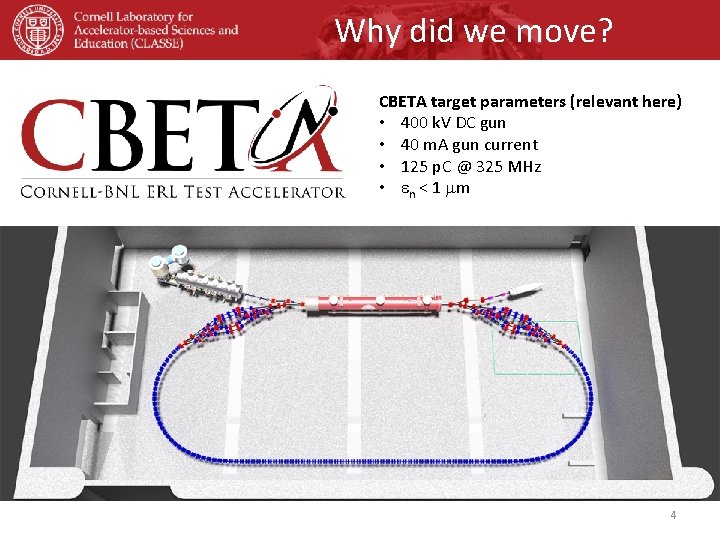 Cornell Laboratory for Accelerator-based Sciences and Education (CLASSE)

Why did we move?

CBETA

CORNELL-BNL ERL TEST ACCELERATOR

CBETA target parameters (relevant here)
• 400 kV DC gun
• 40 mA gun current
• 125 pC @ 325 MHz
• $\varepsilon_n < 1\ \mu m$

4